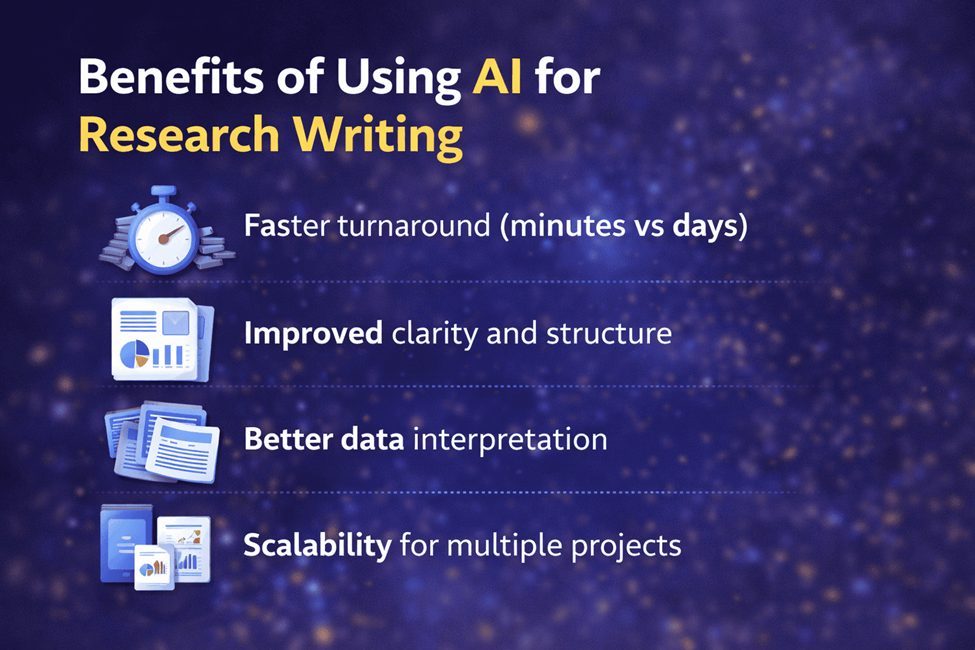 Benefits of Using AI for Research Writing

Faster turnaround (minutes vs days)

Improved clarity and structure

Better data interpretation

Scalability for multiple projects